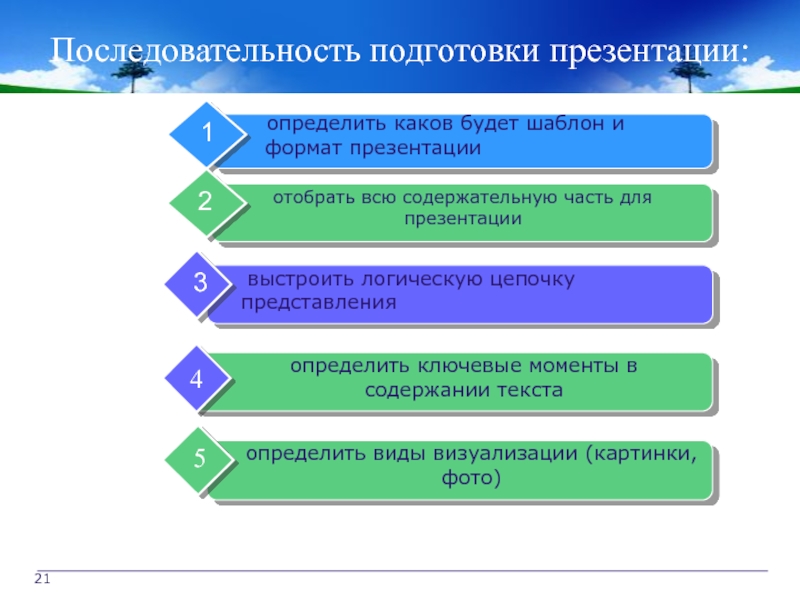 Последовательность подготовки презентации:

1 определить каков будет шаблон и формат презентации

2 отобрать всю содержательную часть для презентации

3 выстроить логическую цепочку представления

4 определить ключевые моменты в содержании текста

5 определить виды визуализации (картинки, фото)

21